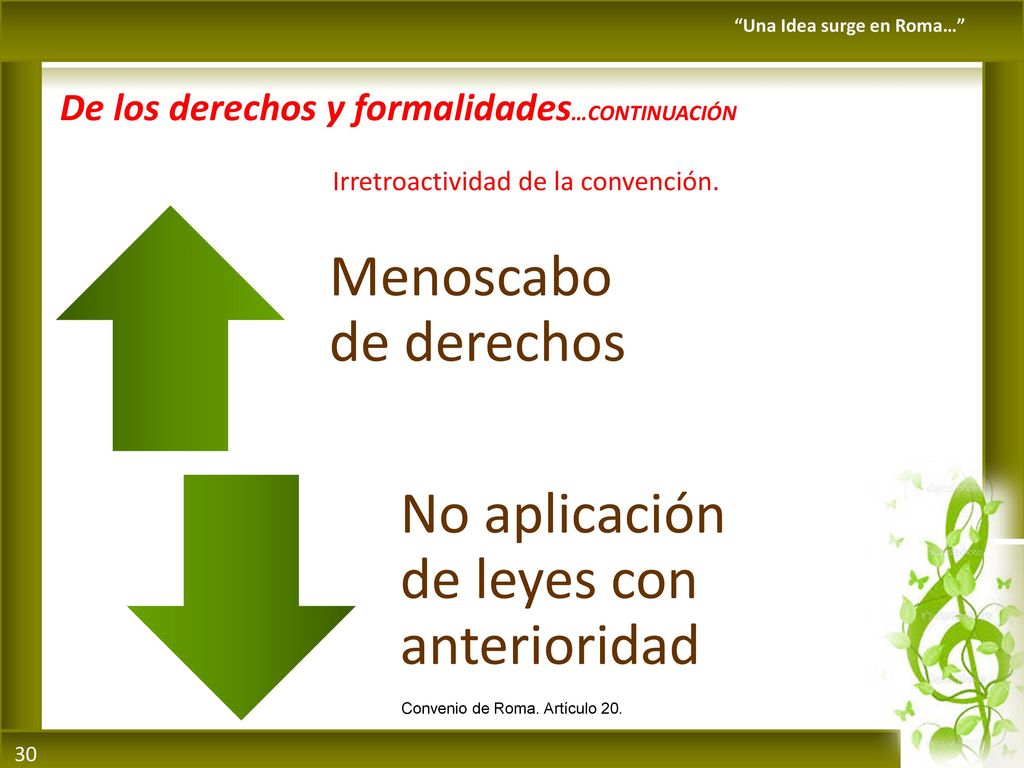 “Una Idea surge en Roma…”

De los derechos y formalidades…CONTINUACIÓN

Irretroactividad de la convención.

Menoscabo de derechos

No aplicación de leyes con anterioridad

Convenio de Roma. Artículo 20.

30